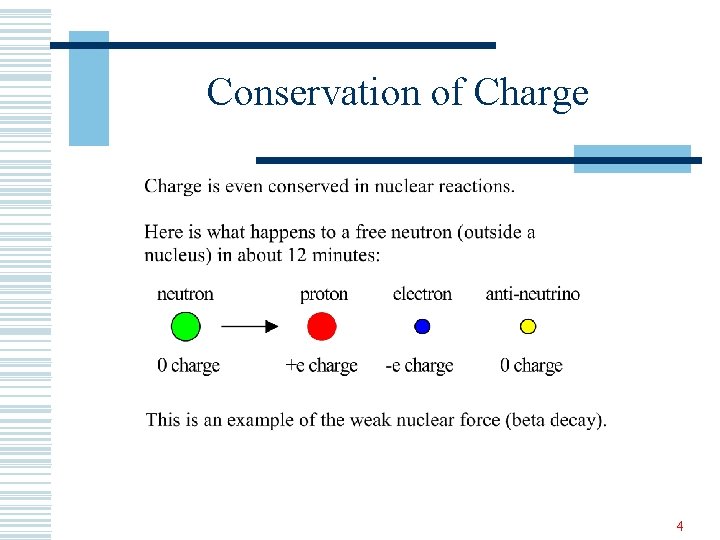 Conservation of Charge

Charge is even conserved in nuclear reactions.

Here is what happens to a free neutron (outside a nucleus) in about 12 minutes:

neutron proton electron anti-neutrino

0 charge +e charge -e charge 0 charge

This is an example of the weak nuclear force (beta decay).

4